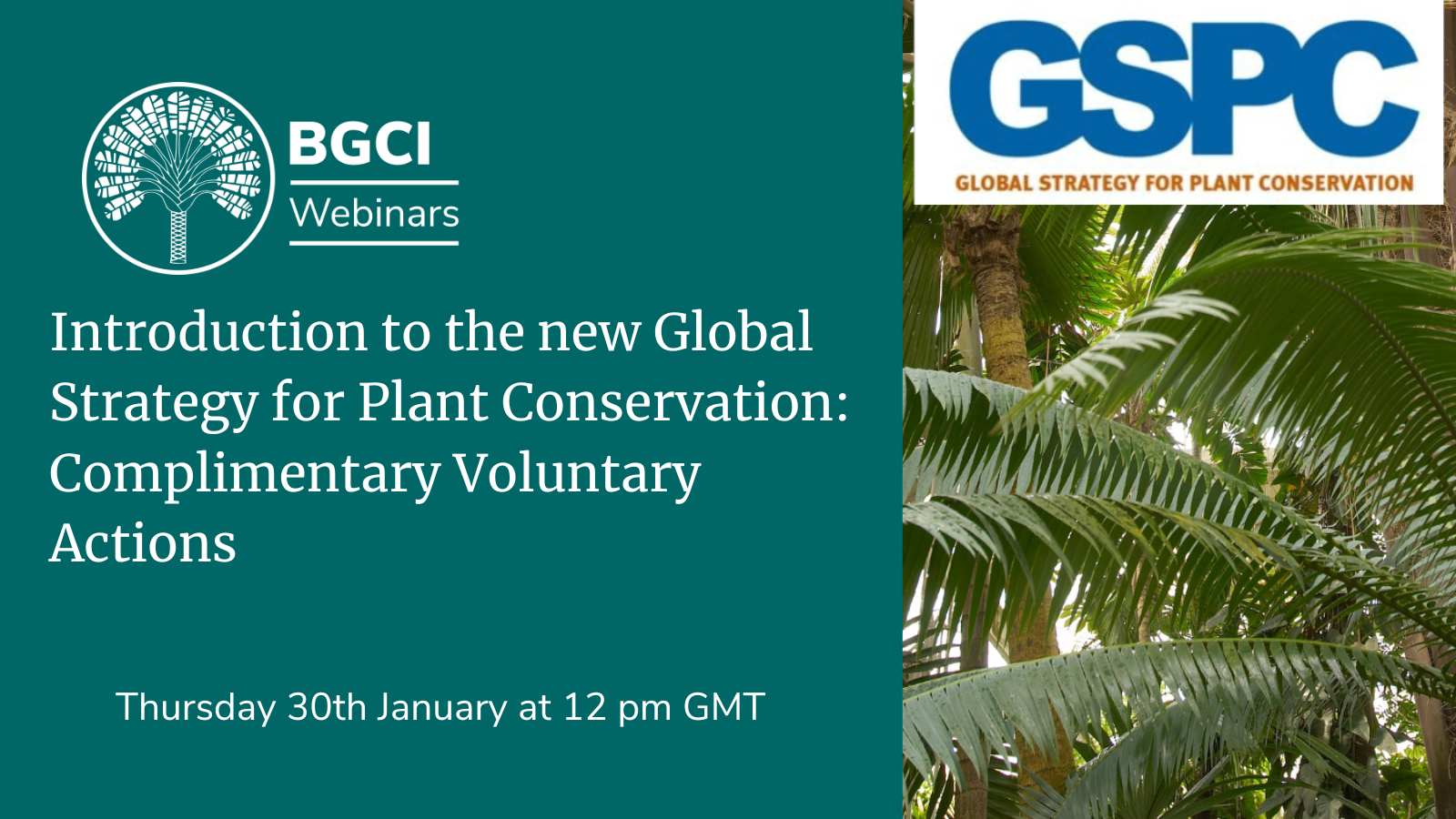 BGCI
Webinars

GSPC
GLOBAL STRATEGY FOR PLANT CONSERVATION

Introduction to the new Global Strategy for Plant Conservation: Complimentary Voluntary Actions

Thursday 30th January at 12 pm GMT